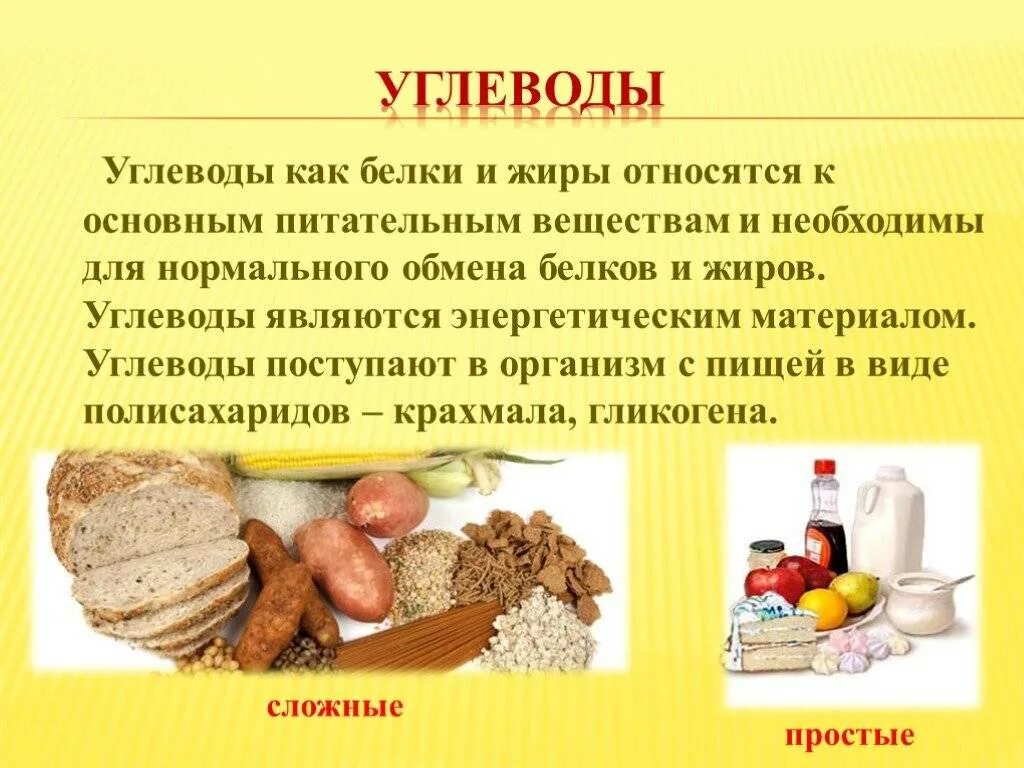 УГЛЕВОДЫ

Углеводы как белки и жиры относятся к основным питательным веществам и необходимы для нормального обмена белков и жиров. Углеводы являются энергетическим материалом. Углеводы поступают в организм с пищей в виде полисахаридов – крахмала, гликогена.

сложные

простые